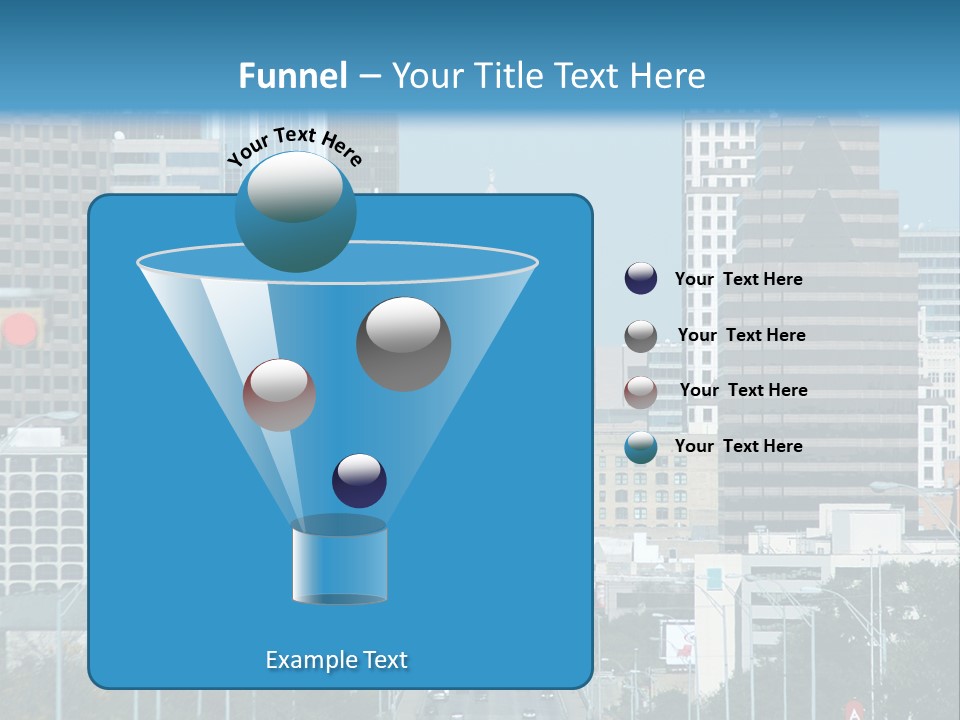 Funnel – Your Title Text Here

Your Text Here

Your Text Here

Your Text Here

Your Text Here

Your Text Here

Example Text